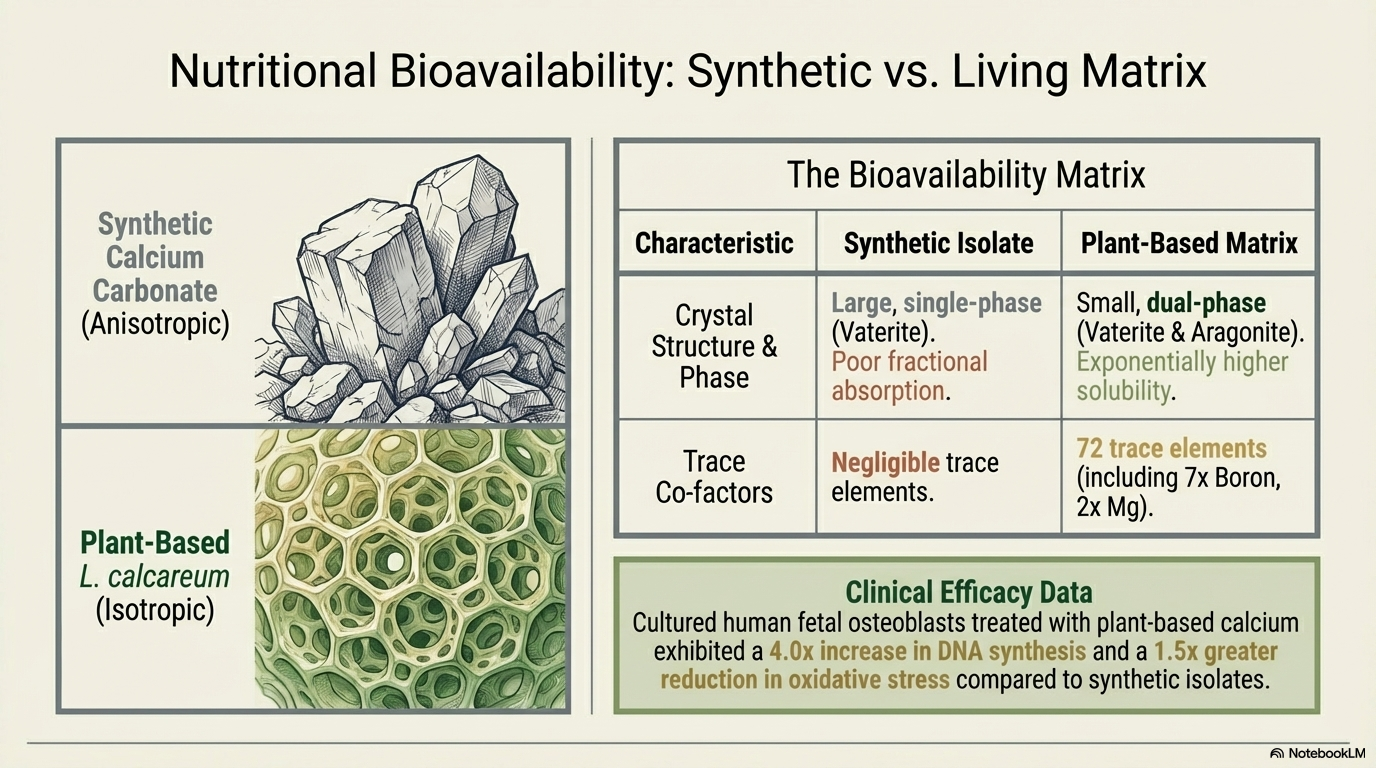 Nutritional Bioavailability: Synthetic vs. Living Matrix

Synthetic Calcium Carbonate (Anisotropic)

Plant-Based L. calcareum (Isotropic)

The Bioavailability Matrix

| Characteristic | Synthetic Isolate | Plant-Based Matrix |
|---|---|---|
| Crystal Structure & Phase | Large, single-phase (Vaterite). Poor fractional absorption. | Small, dual-phase (Vaterite & Aragonite). Exponentially higher solubility. |
| Trace Co-factors | Negligible trace elements. | 72 trace elements (including 7x Boron, 2x Mg). |

Clinical Efficacy Data

Cultured human fetal osteoblasts treated with plant-based calcium exhibited a 4.0x increase in DNA synthesis and a 1.5x greater reduction in oxidative stress compared to synthetic isolates.

NotebookLM